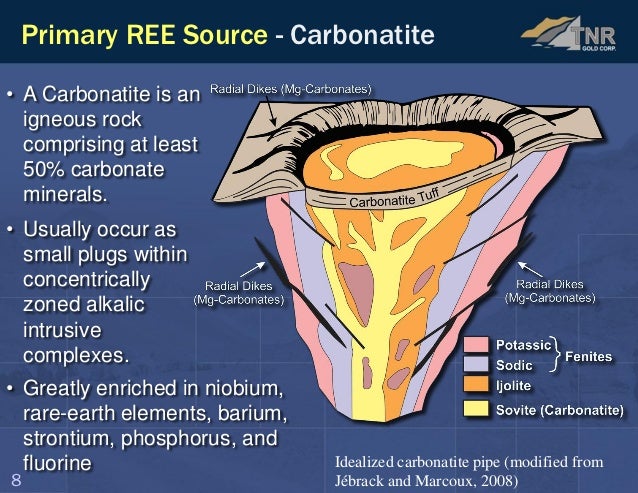 Primary REE Source - Carbonatite

TNR GOLD CORP.

• A Carbonatite is an igneous rock comprising at least 50% carbonate minerals.

• Usually occur as small plugs within concentrically zoned alkalic intrusive complexes.

• Greatly enriched in niobium, rare-earth elements, barium, strontium, phosphorus, and fluorine

Radial Dikes (Mg-Carbonates)

Carbonatite Tuff

Radial Dikes (Mg-Carbonates)

Radial Dikes (Mg-Carbonates)

Potassic
Sodic
Fenites
Ijolite
Sovite (Carbonatite)

Idealized carbonatite pipe (modified from Jébrack and Marcoux, 2008)

8